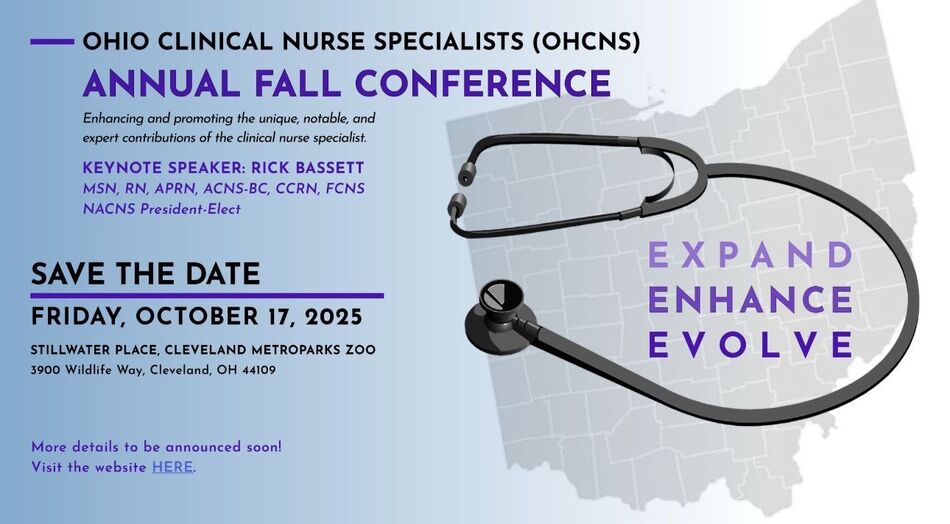 OHIO CLINICAL NURSE SPECIALISTS (OHCNS)
ANNUAL FALL CONFERENCE

Enhancing and promoting the unique, notable, and expert contributions of the clinical nurse specialist.

KEYNOTE SPEAKER: RICK BASSETT
MSN, RN, APRN, ACNS-BC, CCRN, FCNS
NACNS President-Elect

SAVE THE DATE
FRIDAY, OCTOBER 17, 2025
STILLWATER PLACE, CLEVELAND METROPARKS ZOO
3900 Wildlife Way, Cleveland, OH 44109

More details to be announced soon!
Visit the website HERE.

EXPAND
ENHANCE
EVOLVE